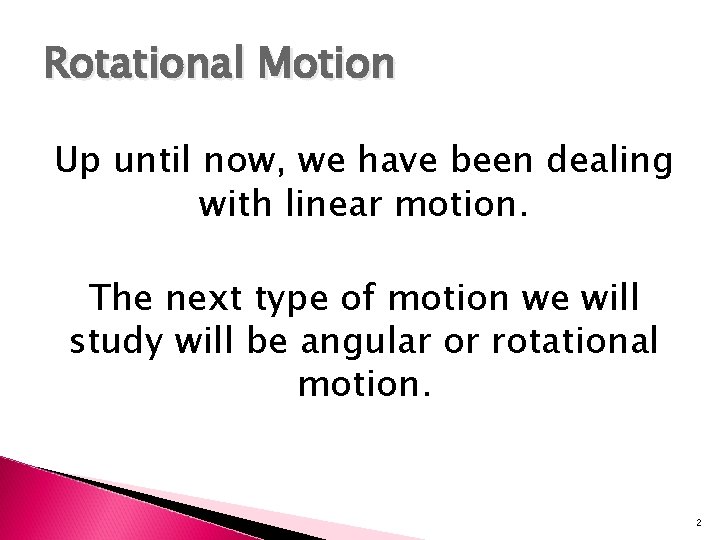 Rotational Motion

Up until now, we have been dealing with linear motion.

The next type of motion we will study will be angular or rotational motion.

2